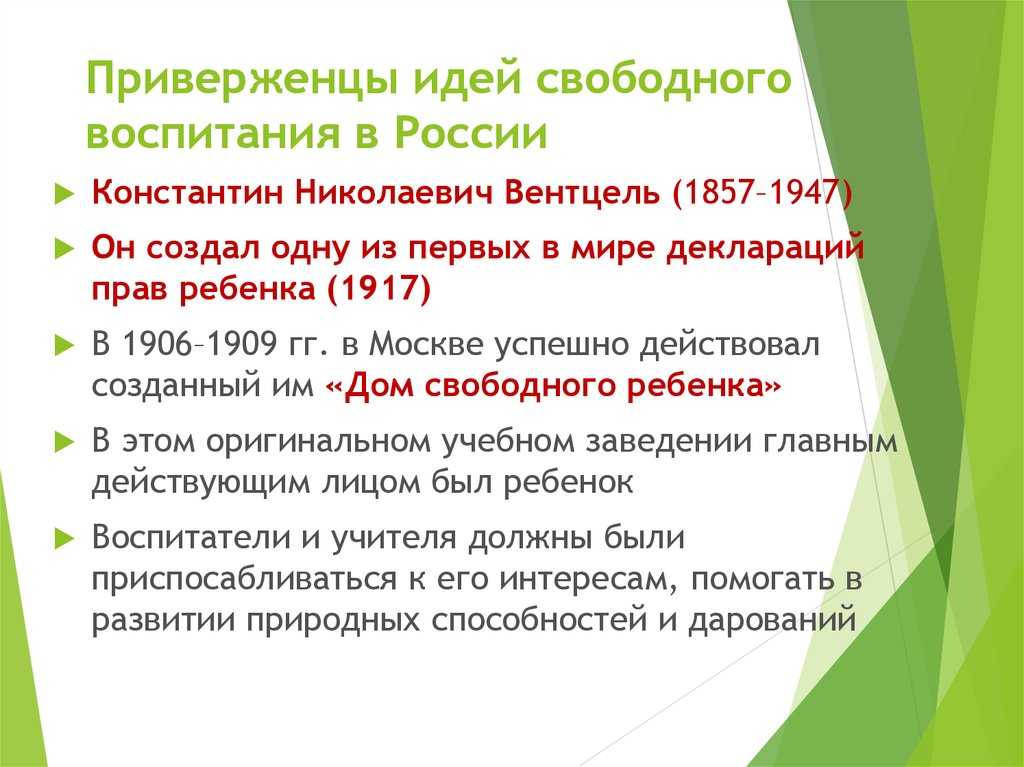 Приверженцы идей свободного воспитания в России

Константин Николаевич Вентцель (1857–1947)

Он создал одну из первых в мире деклараций прав ребенка (1917)

В 1906–1909 гг. в Москве успешно действовал созданный им «Дом свободного ребенка»

В этом оригинальном учебном заведении главным действующим лицом был ребенок

Воспитатели и учителя должны были приспосабливаться к его интересам, помогать в развитии природных способностей и дарований